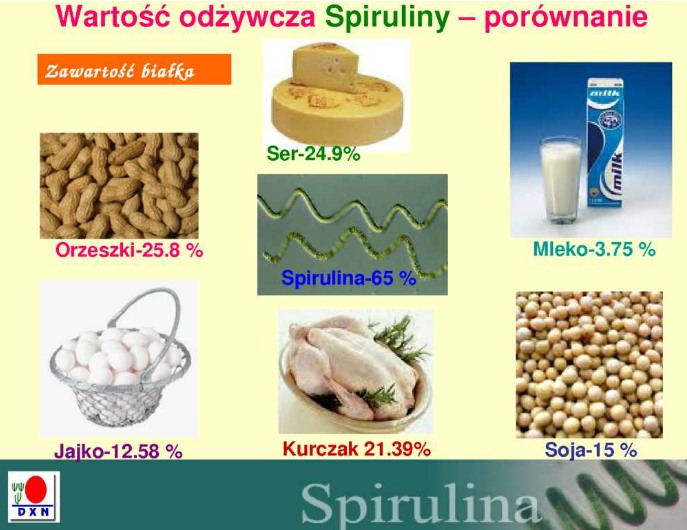 Wartość odżywcza Spiruliny – porównanie

Zawartość białka

Ser-24.9%

milk

milk

Orzeszki-25.8 %

Spirulina-65 %

Mleko-3.75 %

Jajko-12.58 %

Kurczak 21.39%

Soja-15 %

DXN

Spirulina